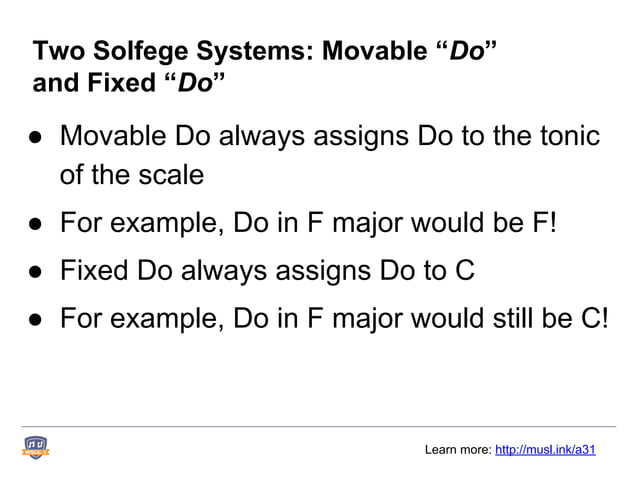 Two Solfege Systems: Movable “Do” and Fixed “Do”

● Movable Do always assigns Do to the tonic of the scale

● For example, Do in F major would be F!

● Fixed Do always assigns Do to C

● For example, Do in F major would still be C!

Learn more: http://musl.ink/a31